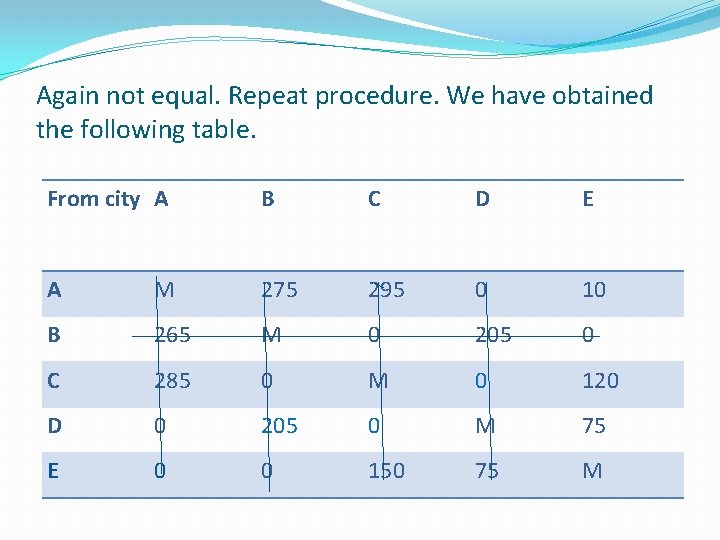 Again not equal. Repeat procedure. We have obtained the following table.

| From city | A | B | C | D | E |
|---|---|---|---|---|---|
| A | M | 275 | 295 | 0 | 10 |
| B | 265 | M | 0 | 205 | 0 |
| C | 285 | 0 | M | 0 | 120 |
| D | 0 | 205 | 0 | M | 75 |
| E | 0 | 0 | 150 | 75 | M |